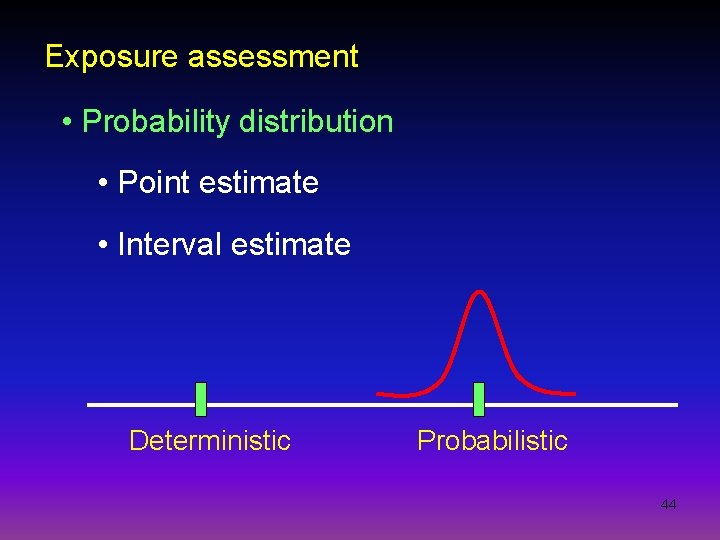 Exposure assessment

• Probability distribution

• Point estimate

• Interval estimate

Deterministic

Probabilistic

44